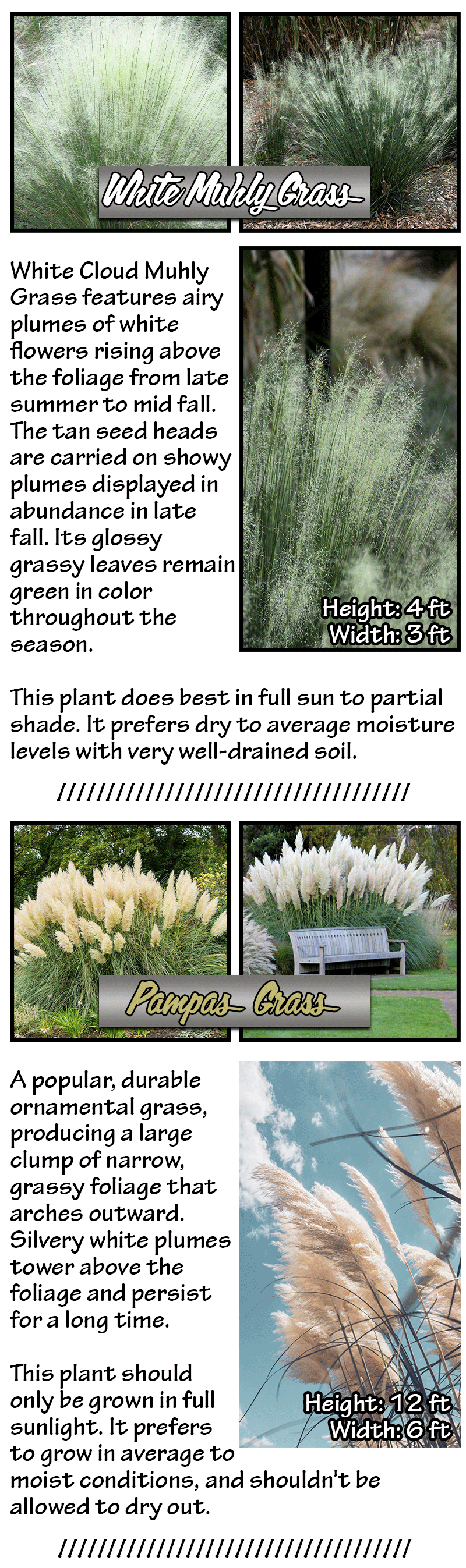 White Muhly Grass

White Cloud Muhly Grass features airy plumes of white flowers rising above the foliage from late summer to mid fall. The tan seed heads are carried on showy plumes displayed in abundance in late fall. Its glossy grassy leaves remain green in color throughout the season.

Height: 4 ft
Width: 3 ft

This plant does best in full sun to partial shade. It prefers dry to average moisture levels with very well-drained soil.

////////////////////////////////////

Pampas Grass

A popular, durable ornamental grass, producing a large clump of narrow, grassy foliage that arches outward. Silvery white plumes tower above the foliage and persist for a long time.

This plant should only be grown in full sunlight. It prefers to grow in average to moist conditions, and shouldn't be allowed to dry out.

Height: 12 ft
Width: 6 ft

////////////////////////////////////